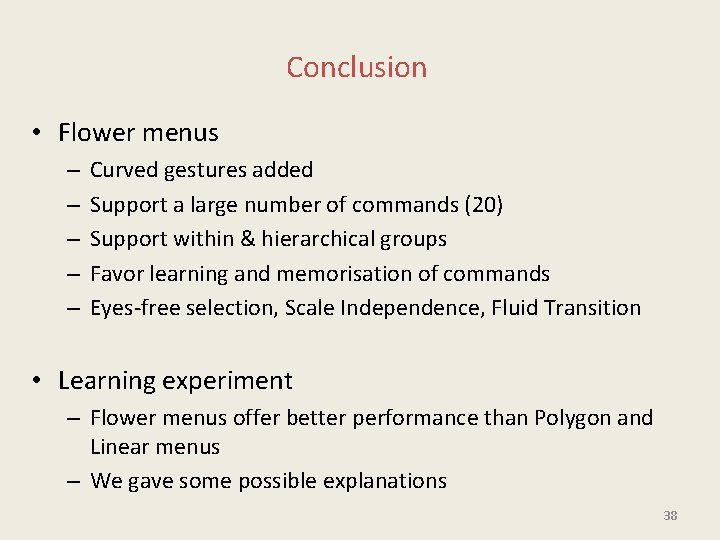 Conclusion

• Flower menus
– Curved gestures added
– Support a large number of commands (20)
– Support within & hierarchical groups
– Favor learning and memorisation of commands
– Eyes-free selection, Scale Independence, Fluid Transition

• Learning experiment
– Flower menus offer better performance than Polygon and Linear menus
– We gave some possible explanations

38